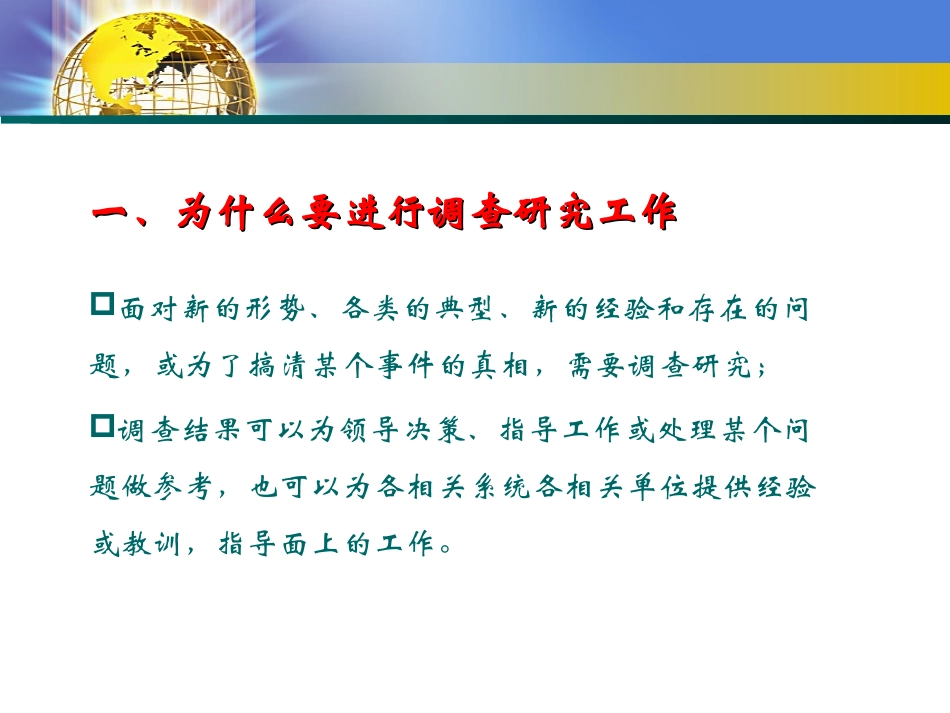 一、为什么要进行调查研究工作

□面对新的形势、各类的典型、新的经验和存在的问题，或为了搞清某个事件的真相，需要调查研究；

□调查结果可以为领导决策、指导工作或处理某个问题做参考，也可以为各相关系统各相关单位提供经验或教训，指导面上的工作。